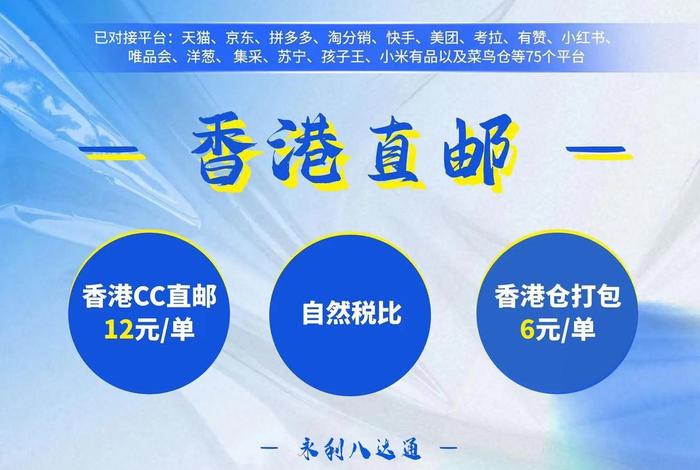 已对接平台：天猫、京东、拼多多、淘分销、快手、美团、考拉、有赞、小红书、唯品会、洋葱、集采、苏宁、孩子王、小米有品以及菜鸟仓等75个平台

— 香港直邮 —

香港CC直邮
12元/单

自然税比

香港仓打包
6元/单

— 永利八达通 —